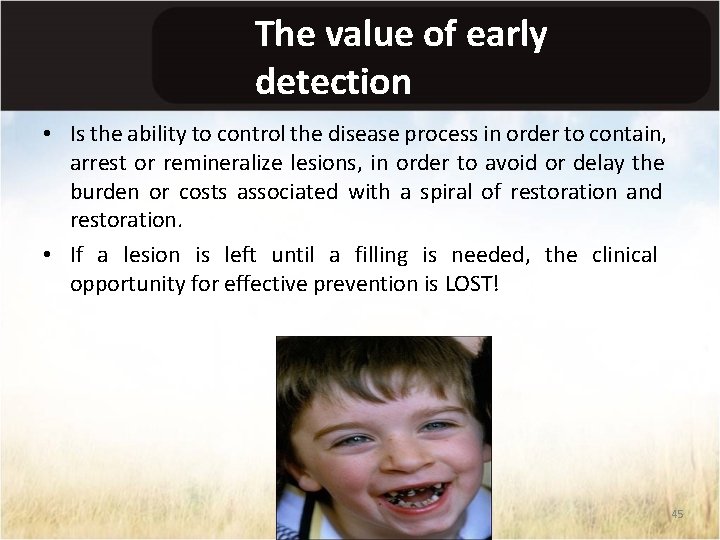 The value of early detection

• Is the ability to control the disease process in order to contain, arrest or remineralize lesions, in order to avoid or delay the burden or costs associated with a spiral of restoration and restoration.
• If a lesion is left until a filling is needed, the clinical opportunity for effective prevention is LOST!

45